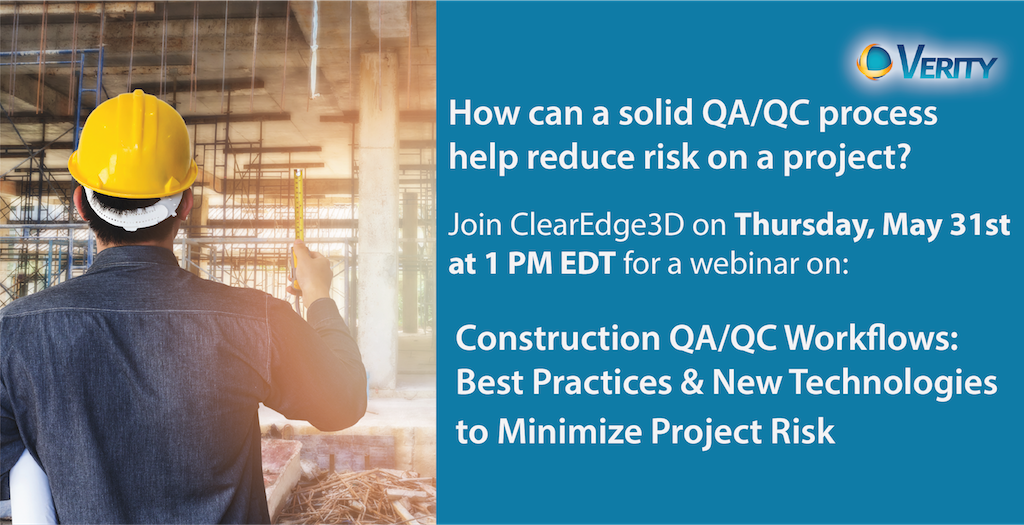 VERITY

How can a solid QA/QC process help reduce risk on a project?

Join ClearEdge3D on Thursday, May 31st at 1 PM EDT for a webinar on:

Construction QA/QC Workflows: Best Practices & New Technologies to Minimize Project Risk